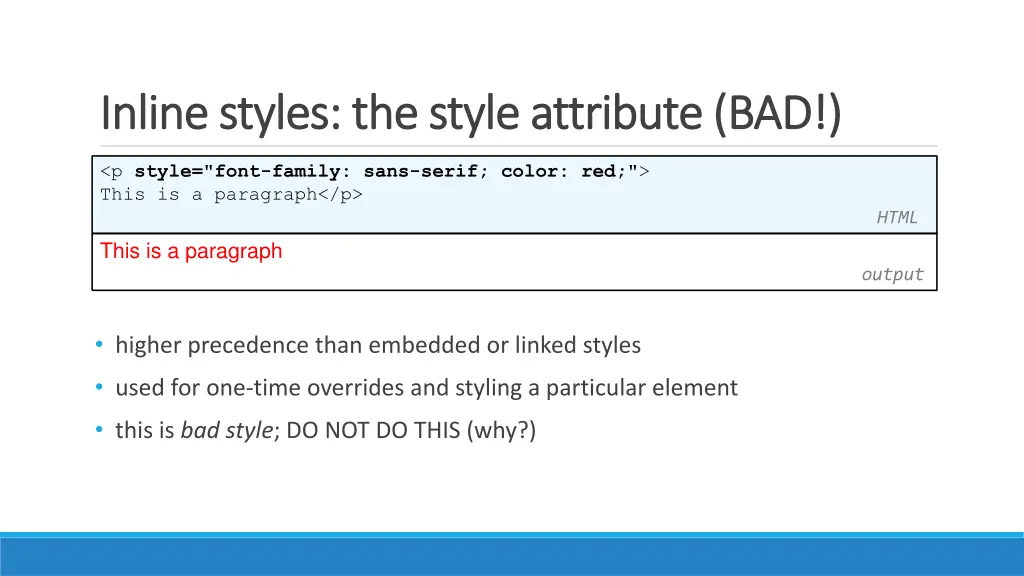 Inline styles: the style attribute (BAD!)

<p style="font-family: sans-serif; color: red;">
This is a paragraph</p>

HTML

This is a paragraph

output

• higher precedence than embedded or linked styles
• used for one-time overrides and styling a particular element
• this is bad style; DO NOT DO THIS (why?)